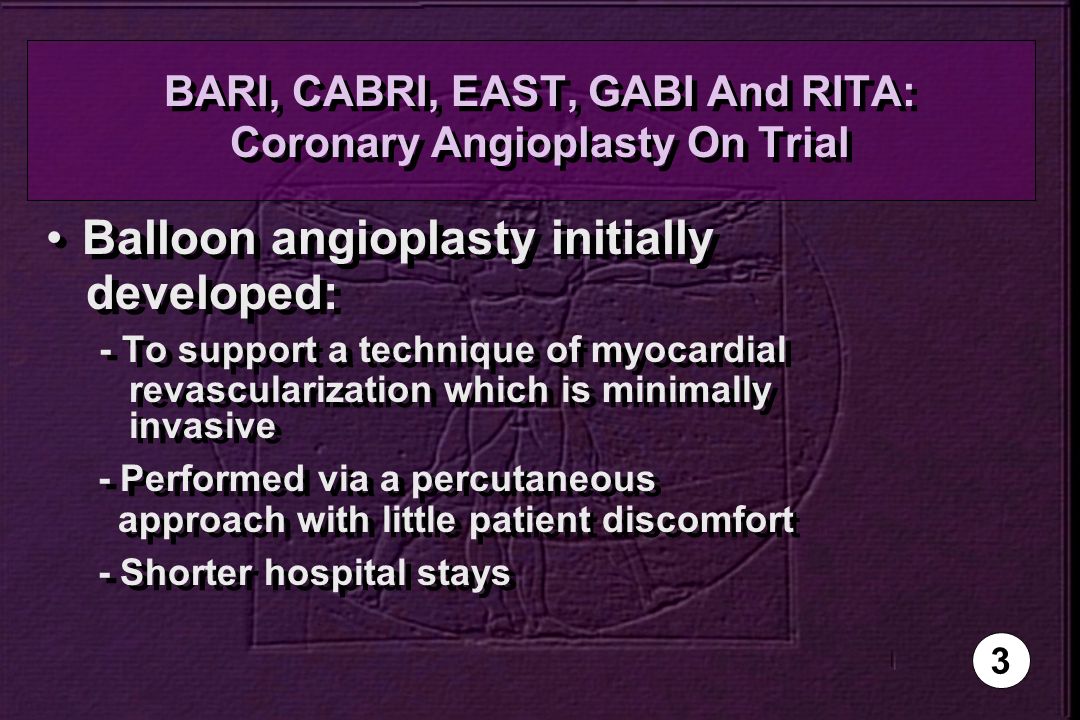 BARI, CABRI, EAST, GABI And RITA: Coronary Angioplasty On Trial

• Balloon angioplasty initially developed:

- To support a technique of myocardial revascularization which is minimally invasive

- Performed via a percutaneous approach with little patient discomfort

- Shorter hospital stays

3